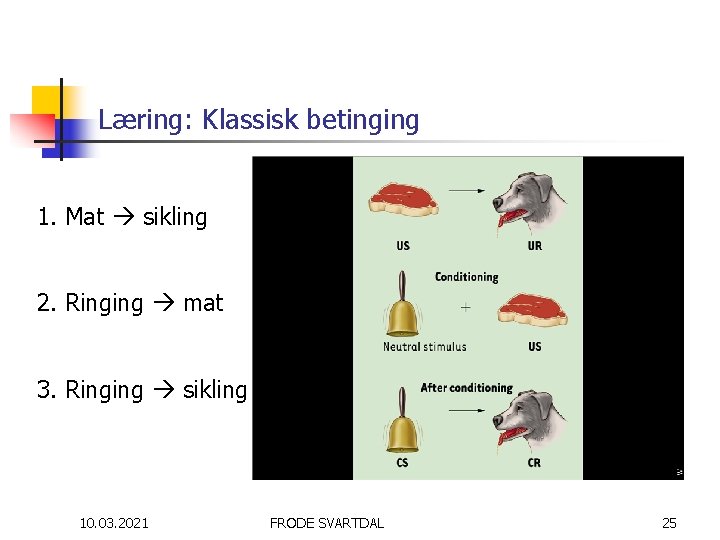 Læring: Klassisk betinging

1. Mat → sikling

2. Ringing → mat

3. Ringing → sikling

US

UR

Conditioning

+

Neutral stimulus

US

After conditioning

CS

CR

10.03.2021

FRODE SVARTDAL

25